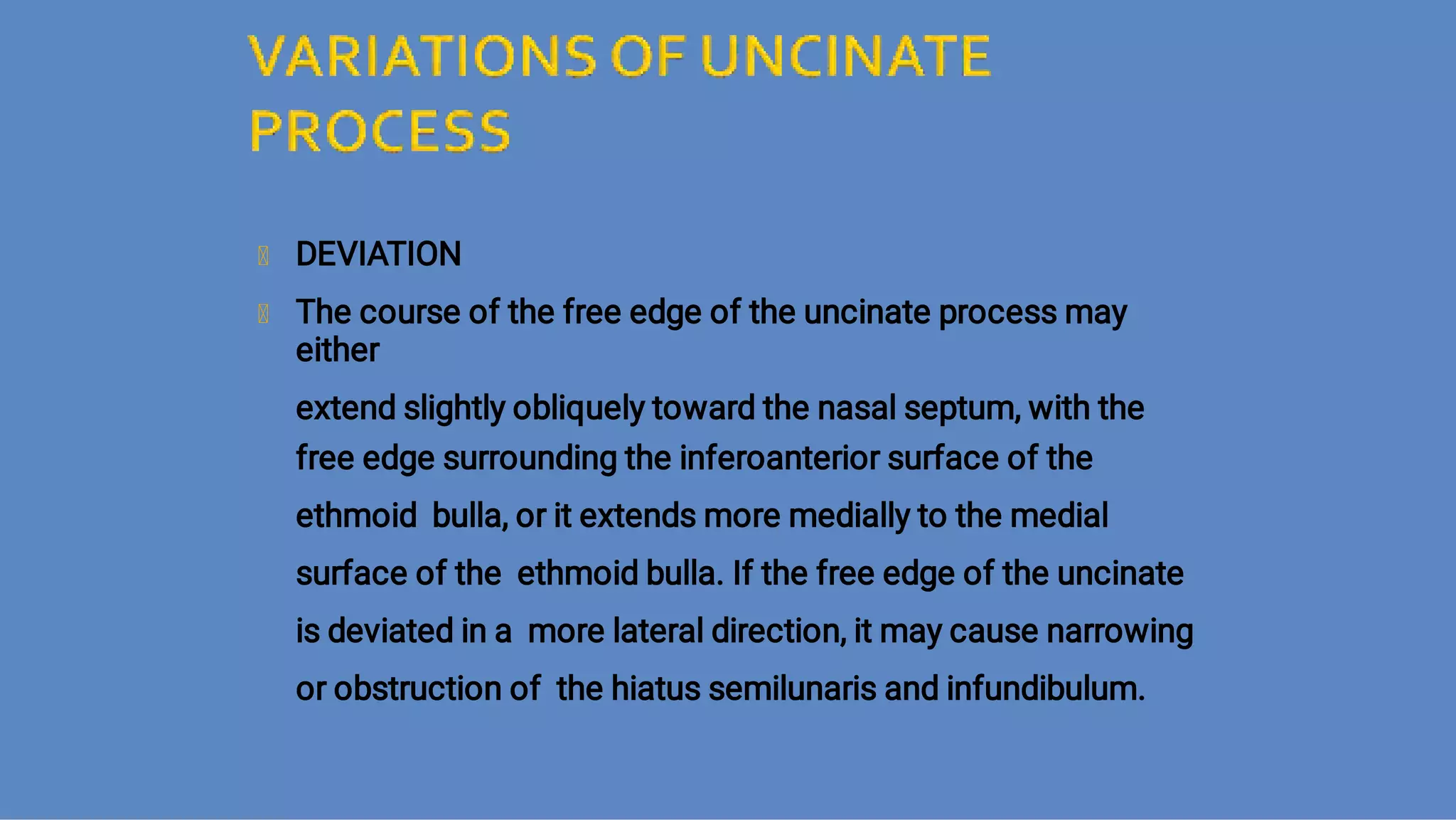 VARIATIONS OF UNCINATE PROCESS

DEVIATION

The course of the free edge of the uncinate process may either

extend slightly obliquely toward the nasal septum, with the free edge surrounding the inferoanterior surface of the ethmoid bulla, or it extends more medially to the medial surface of the ethmoid bulla. If the free edge of the uncinate is deviated in a more lateral direction, it may cause narrowing or obstruction of the hiatus semilunaris and infundibulum.